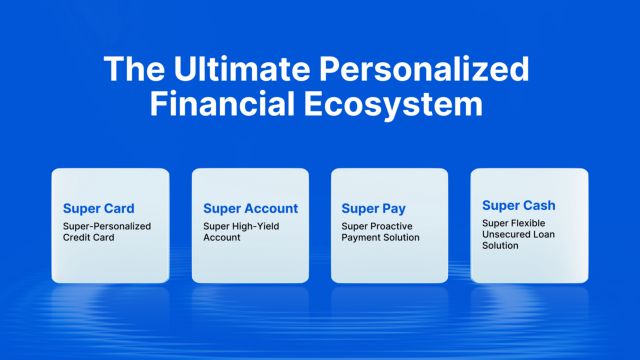 The Ultimate Personalized Financial Ecosystem

Super Card
Super-Personalized Credit Card

Super Account
Super High-Yield Account

Super Pay
Super Proactive Payment Solution

Super Cash
Super Flexible Unsecured Loan Solution